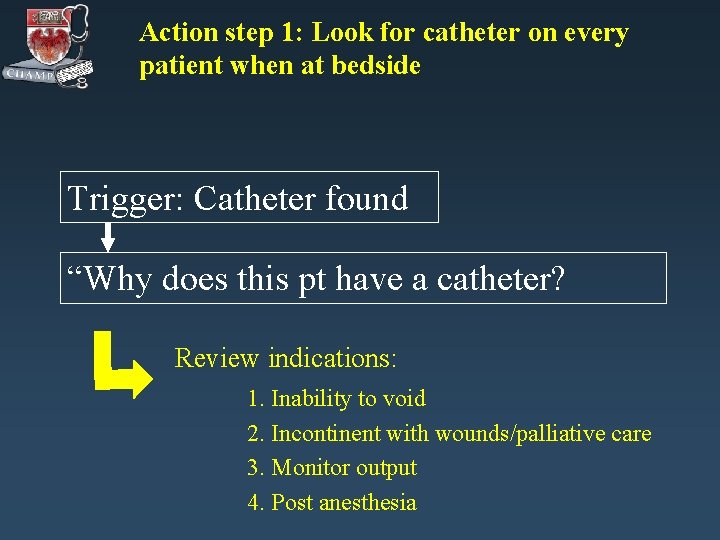 CHAMP

Action step 1: Look for catheter on every patient when at bedside

Trigger: Catheter found

“Why does this pt have a catheter?

Review indications:

1. Inability to void
2. Incontinent with wounds/palliative care
3. Monitor output
4. Post anesthesia